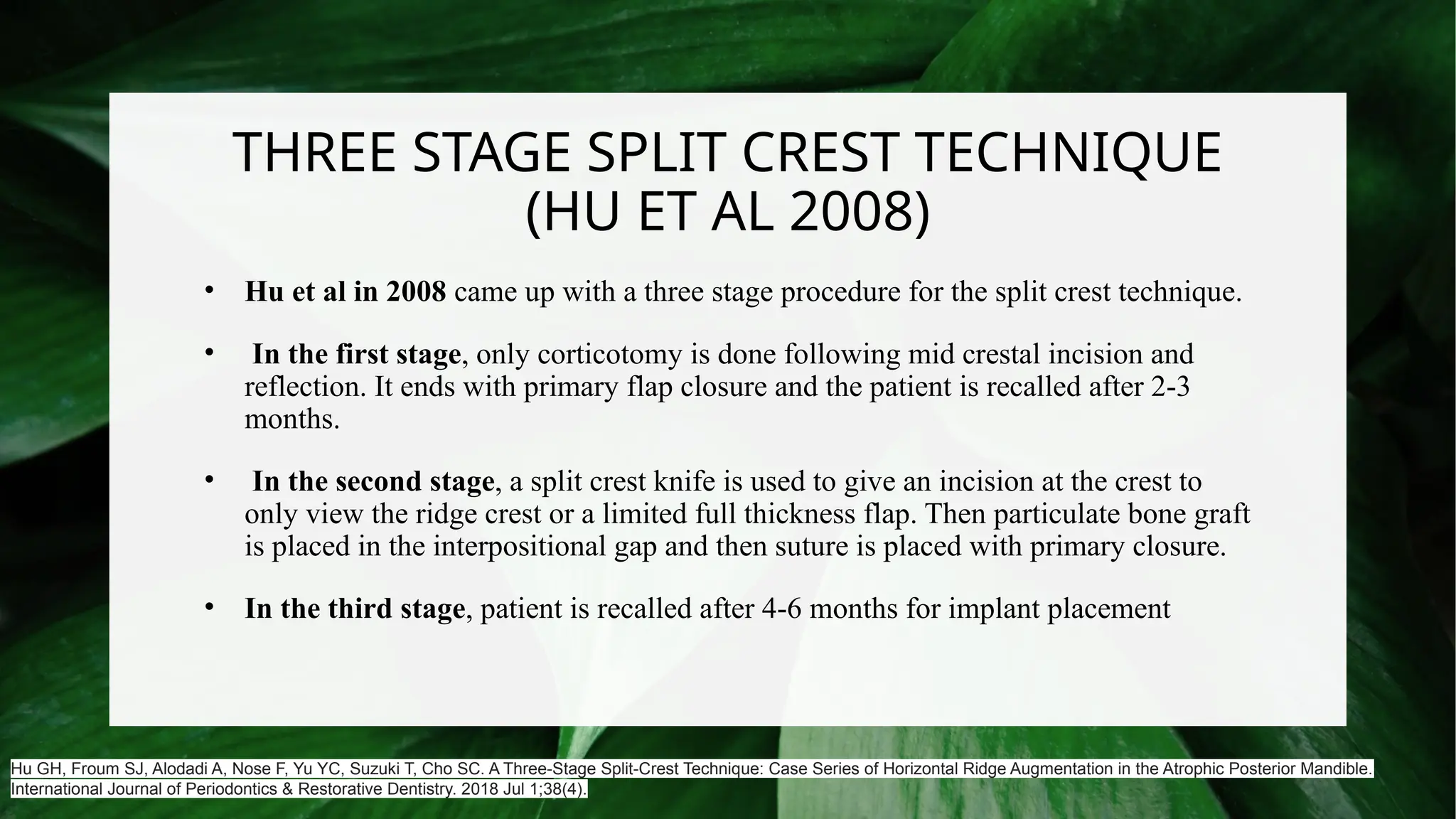 THREE STAGE SPLIT CREST TECHNIQUE (HU ET AL 2008)

• Hu et al in 2008 came up with a three stage procedure for the split crest technique.

• In the first stage, only corticotomy is done following mid crestal incision and reflection. It ends with primary flap closure and the patient is recalled after 2-3 months.

• In the second stage, a split crest knife is used to give an incision at the crest to only view the ridge crest or a limited full thickness flap. Then particulate bone graft is placed in the interpositional gap and then suture is placed with primary closure.

• In the third stage, patient is recalled after 4-6 months for implant placement

Hu GH, Froum SJ, Alodadi A, Nose F, Yu YC, Suzuki T, Cho SC. A Three-Stage Split-Crest Technique: Case Series of Horizontal Ridge Augmentation in the Atrophic Posterior Mandible. International Journal of Periodontics & Restorative Dentistry. 2018 Jul 1;38(4).